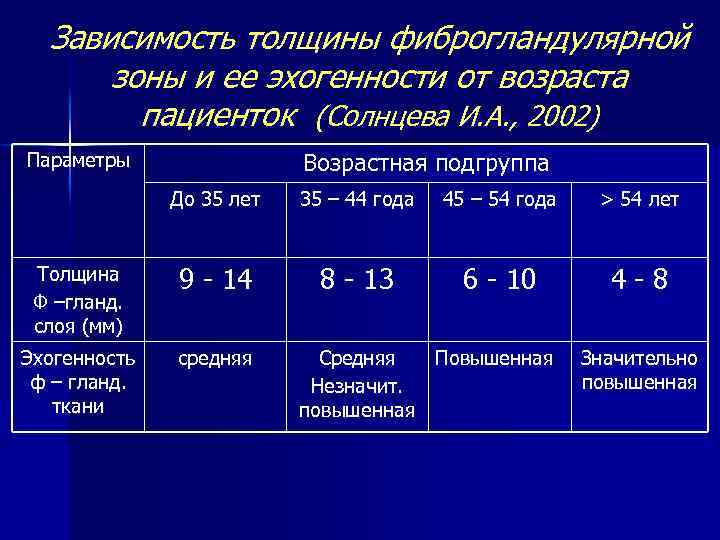 Зависимость толщины фиброгландулярной зоны и ее эхогенности от возраста пациенток (Солнцева И.А., 2002)

| Параметры | Возрастная подгруппа | | | |
|---|---|---|---|---|
| | До 35 лет | 35 – 44 года | 45 – 54 года | > 54 лет |
| Толщина Ф –гланд. слоя (мм) | 9 - 14 | 8 - 13 | 6 - 10 | 4 - 8 |
| Эхогенность ф – гланд. ткани | средняя | Средняя Незначит. повышенная | Повышенная | Значительно повышенная |